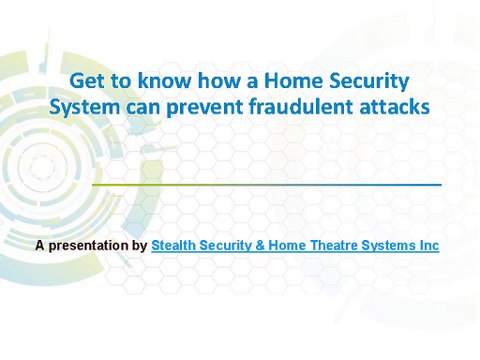 Get to know how a Home Security System can prevent fraudulent attacks

A presentation by Stealth Security & Home Theatre Systems Inc